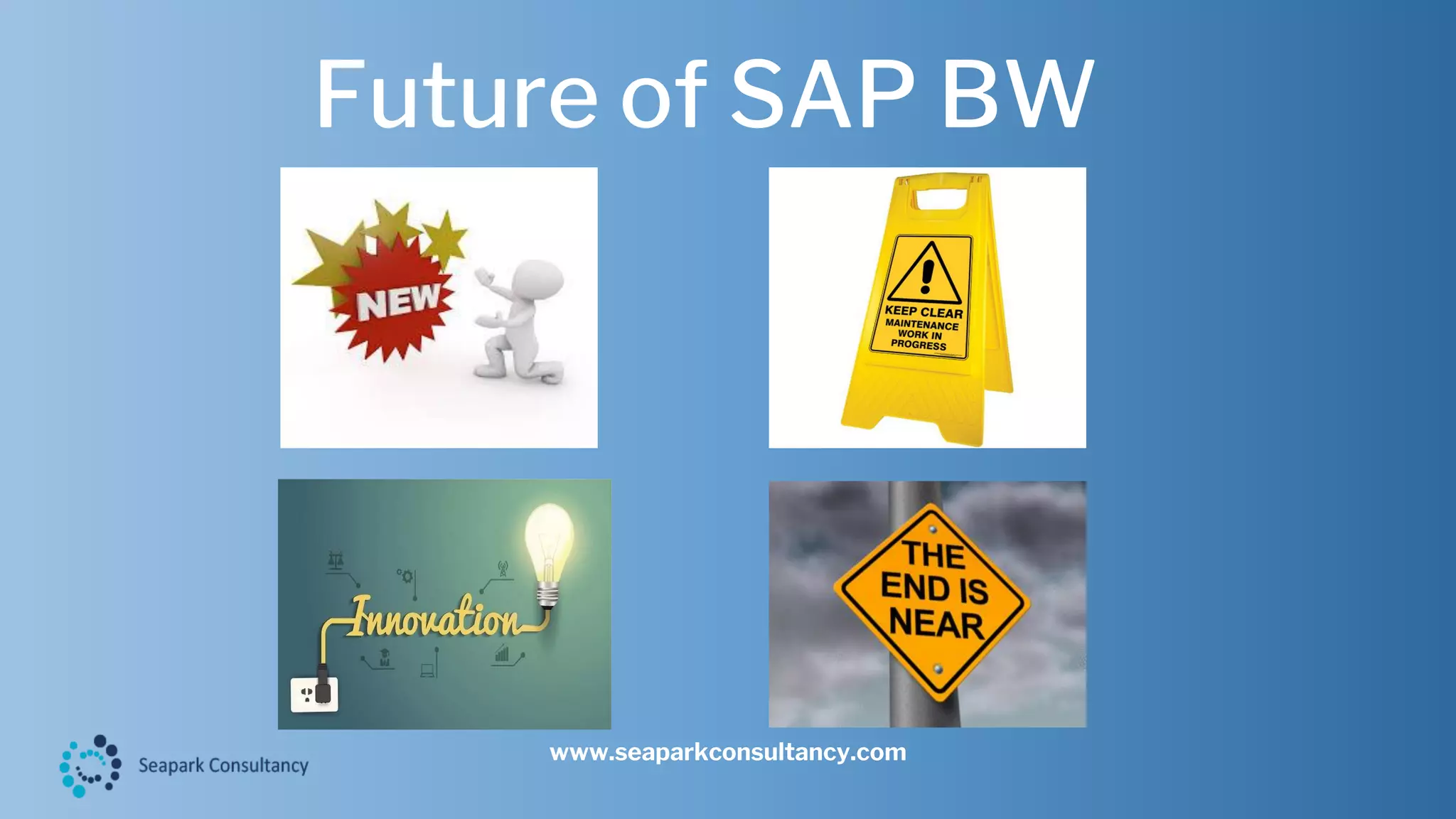 Future of SAP BW

NEW

KEEP CLEAR
MAINTENANCE
WORK IN
PROGRESS

Innovation

THE END IS NEAR

Seapark Consultancy

www.seaparkconsultancy.com